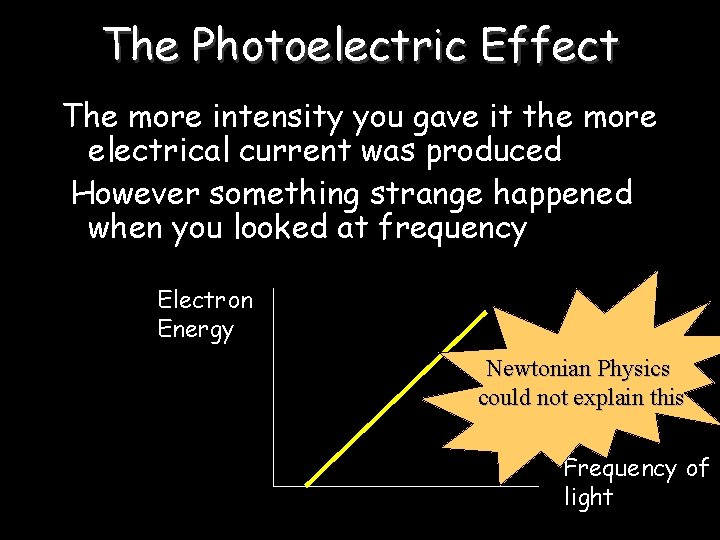 The Photoelectric Effect

The more intensity you gave it the more electrical current was produced

However something strange happened when you looked at frequency

Electron Energy

Newtonian Physics could not explain this

Frequency of light